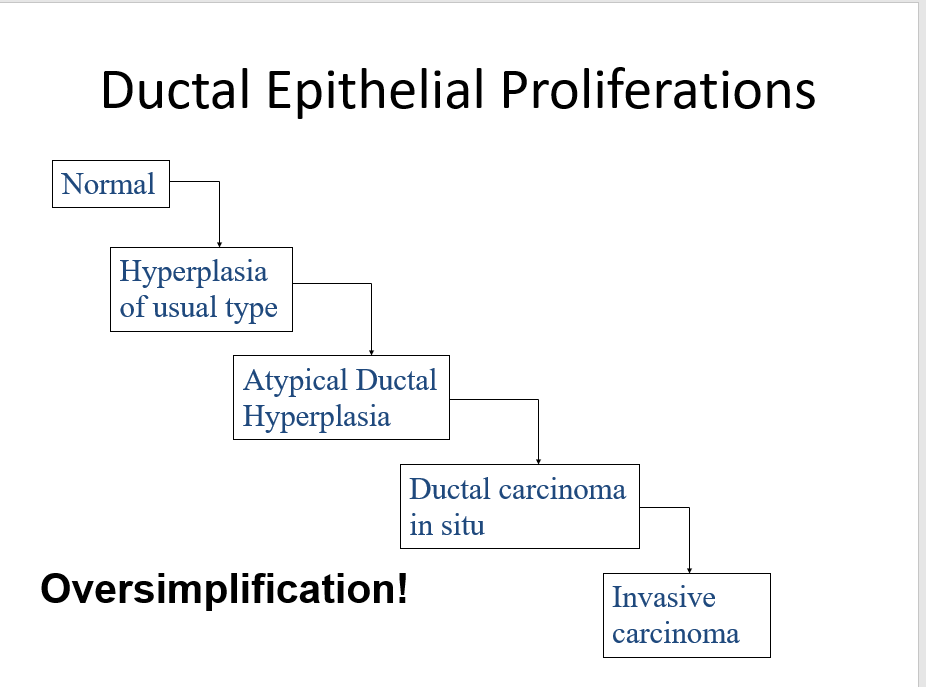 Ductal Epithelial Proliferations

Normal

Hyperplasia of usual type

Atypical Ductal Hyperplasia

Ductal carcinoma in situ

Invasive carcinoma

Oversimplification!